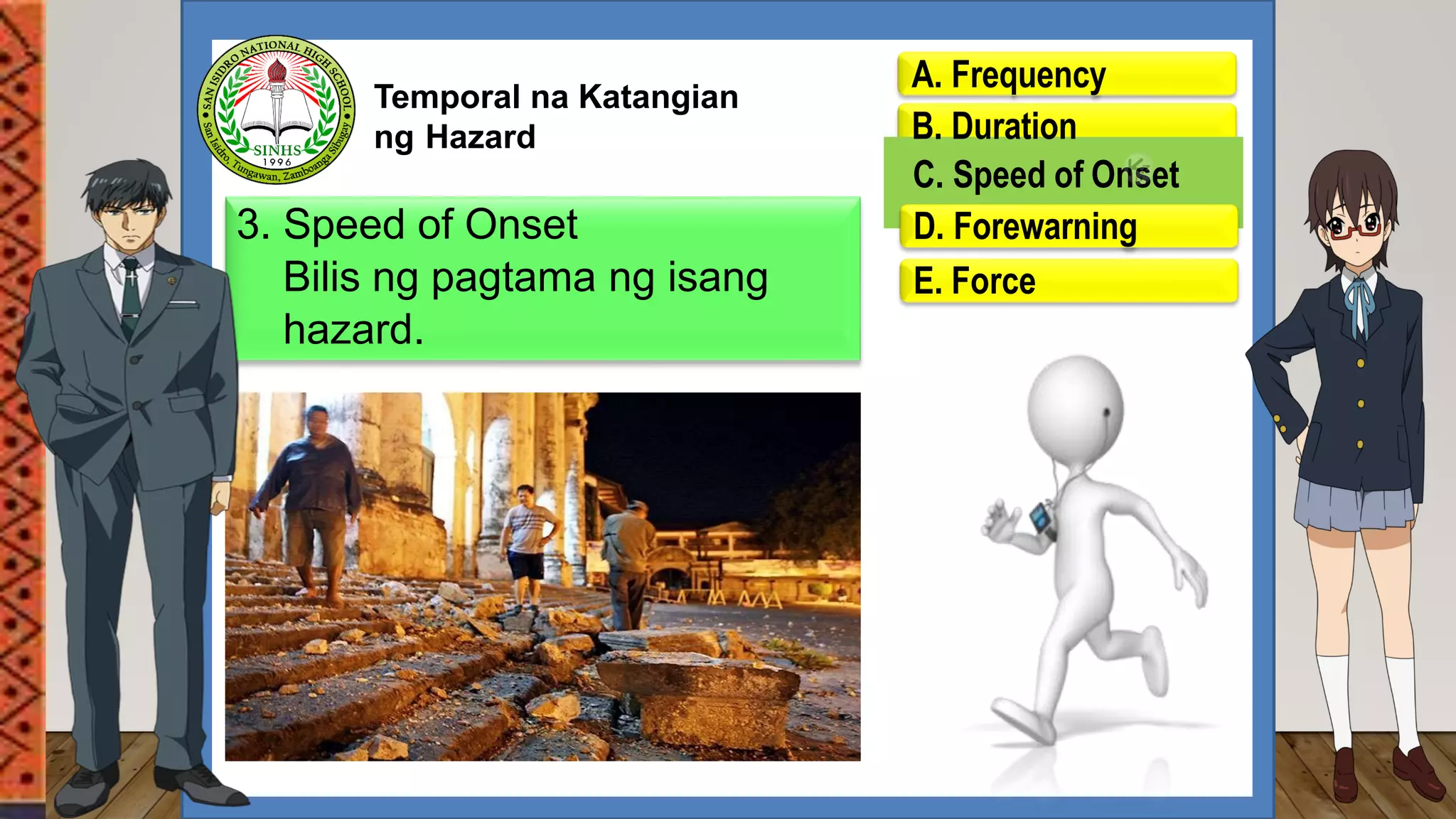 SAN ISIDRO NATIONAL HIGH SCHOOL
SINHS
1996
San Isidro, Tungawan, Zamboanga Sibugay

Temporal na Katangian ng Hazard

3. Speed of Onset
Bilis ng pagtama ng isang hazard.

A. Frequency
B. Duration
C. Speed of Onset
D. Forewarning
E. Force